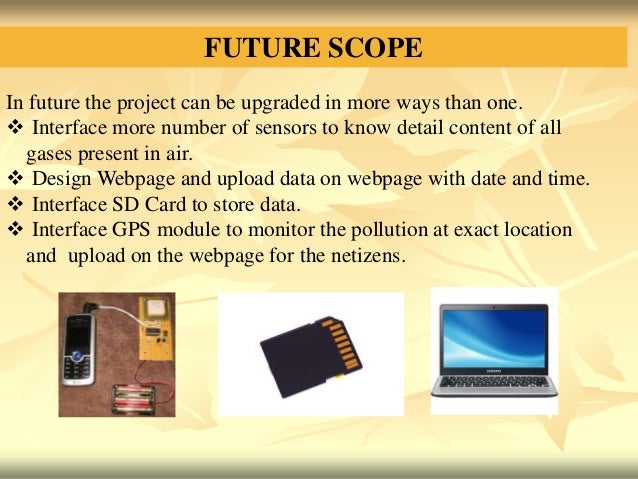 FUTURE SCOPE

In future the project can be upgraded in more ways than one.

❖ Interface more number of sensors to know detail content of all gases present in air.
❖ Design Webpage and upload data on webpage with date and time.
❖ Interface SD Card to store data.
❖ Interface GPS module to monitor the pollution at exact location and upload on the webpage for the netizens.

SAMSUNG